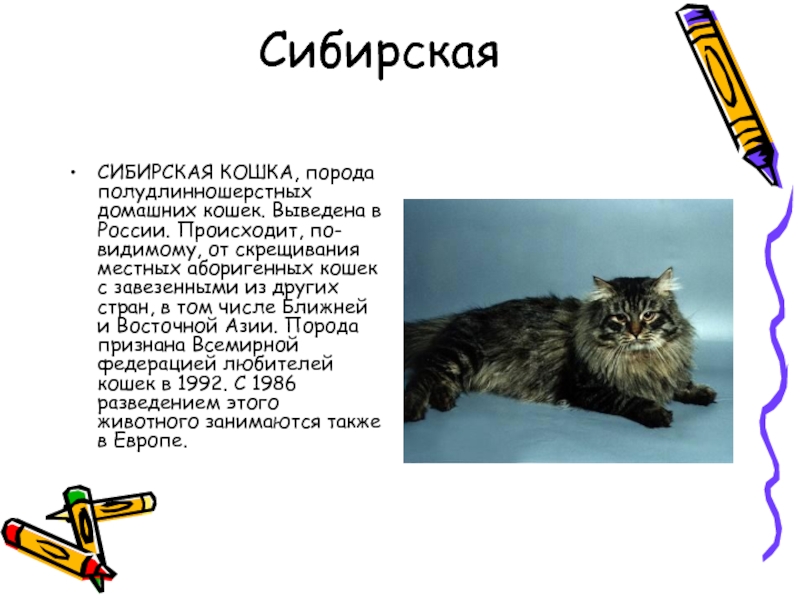 Сибирская

• СИБИРСКАЯ КОШКА, порода полудлинношерстных домашних кошек. Выведена в России. Происходит, по-видимому, от скрещивания местных аборигенных кошек с завезенными из других стран, в том числе Ближней и Восточной Азии. Порода признана Всемирной федерацией любителей кошек в 1992. С 1986 разведением этого животного занимаются также в Европе.